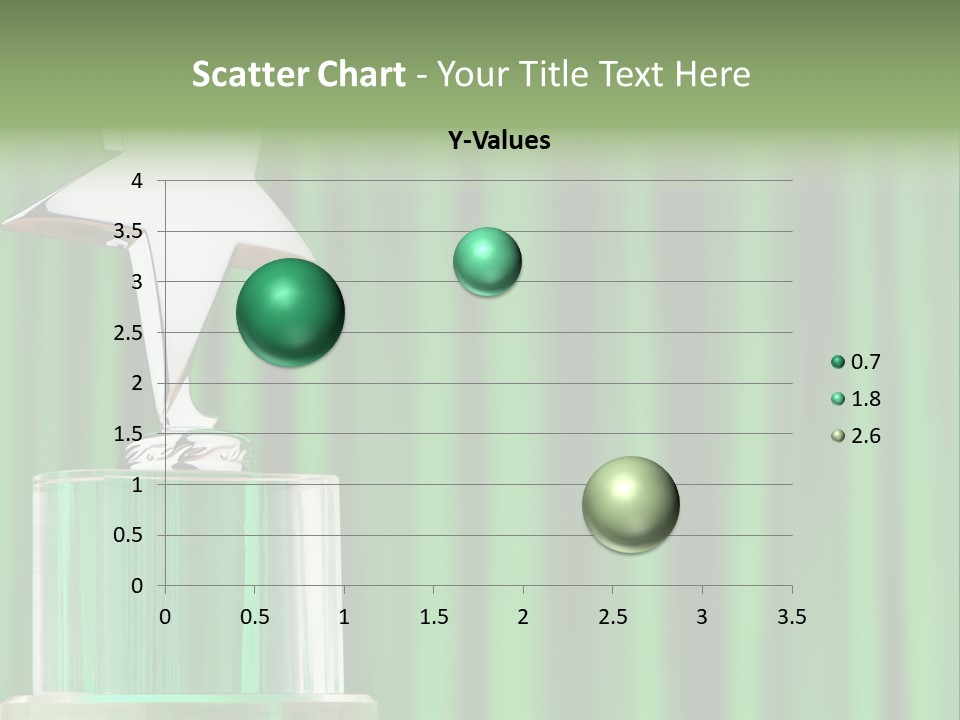 Scatter Chart - Your Title Text Here

Y-Values

4
3.5
3
2.5
2
1.5
1
0.5
0

0 0.5 1 1.5 2 2.5 3 3.5

0.7
1.8
2.6